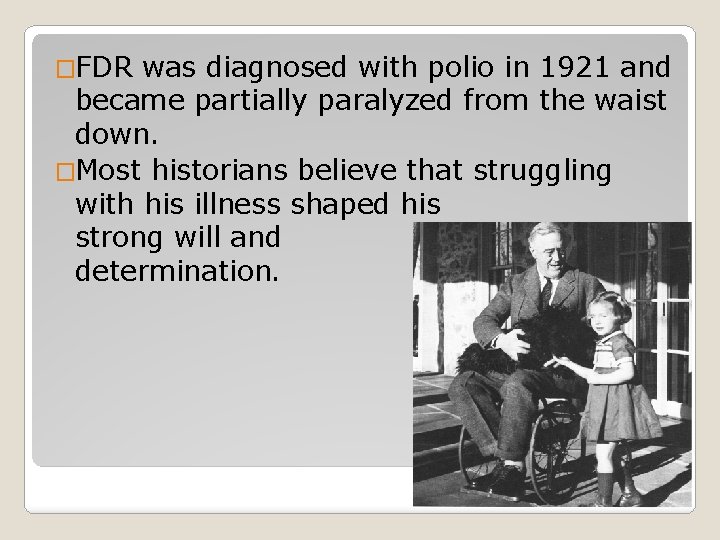 □FDR was diagnosed with polio in 1921 and became partially paralyzed from the waist down.

□Most historians believe that struggling with his illness shaped his strong will and determination.